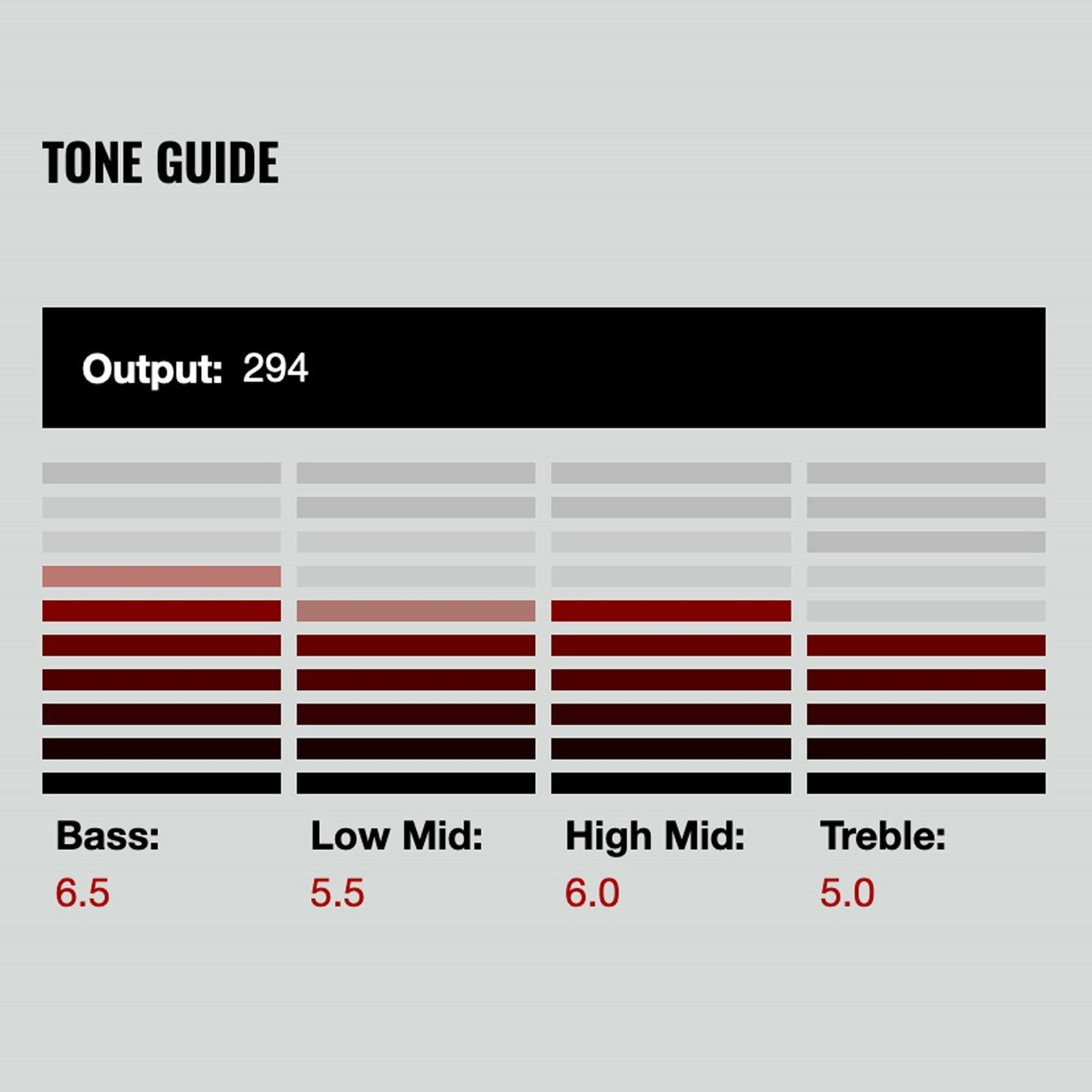 TONE GUIDE

Output: 294

Bass:
6.5

Low Mid:
5.5

High Mid:
6.0

Treble:
5.0